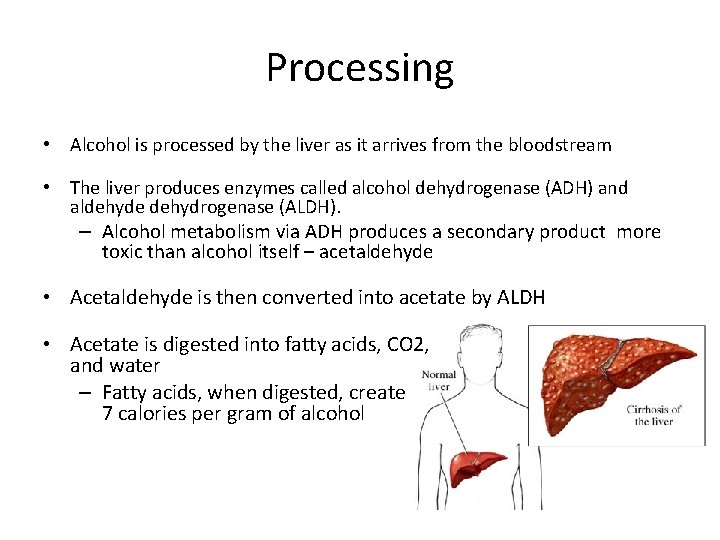 Processing

• Alcohol is processed by the liver as it arrives from the bloodstream

• The liver produces enzymes called alcohol dehydrogenase (ADH) and aldehyde dehydrogenase (ALDH).
– Alcohol metabolism via ADH produces a secondary product more toxic than alcohol itself – acetaldehyde

• Acetaldehyde is then converted into acetate by ALDH

• Acetate is digested into fatty acids, CO2, and water
– Fatty acids, when digested, create 7 calories per gram of alcohol

Normal liver

Cirrhosis of the liver